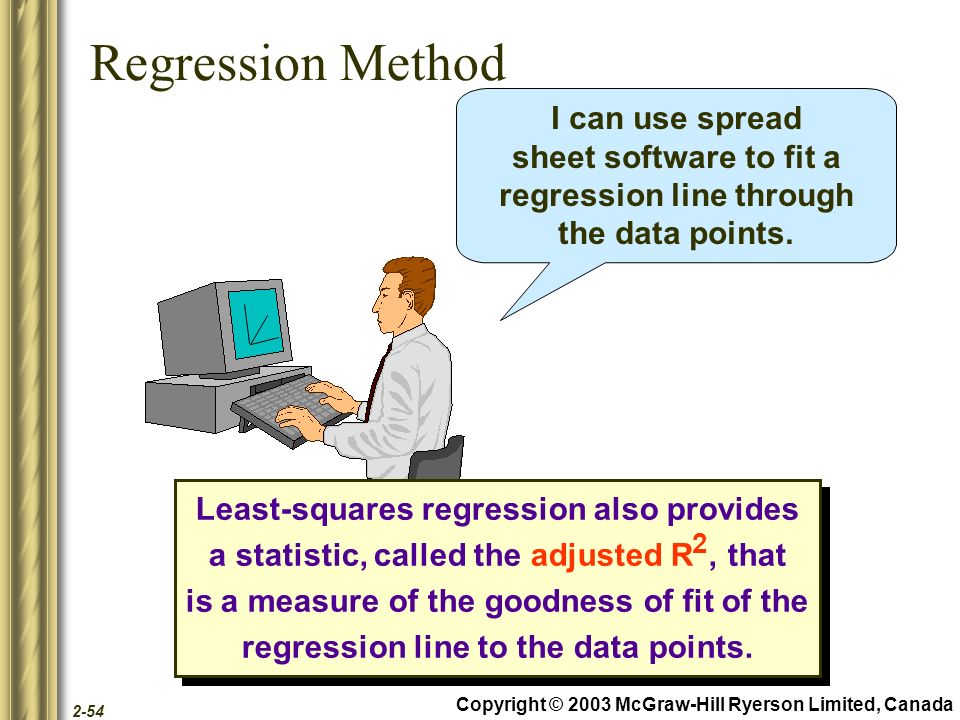 Regression Method

I can use spread sheet software to fit a regression line through the data points.

Least-squares regression also provides a statistic, called the adjusted $R^2$, that is a measure of the goodness of fit of the regression line to the data points.

2-54

Copyright © 2003 McGraw-Hill Ryerson Limited, Canada